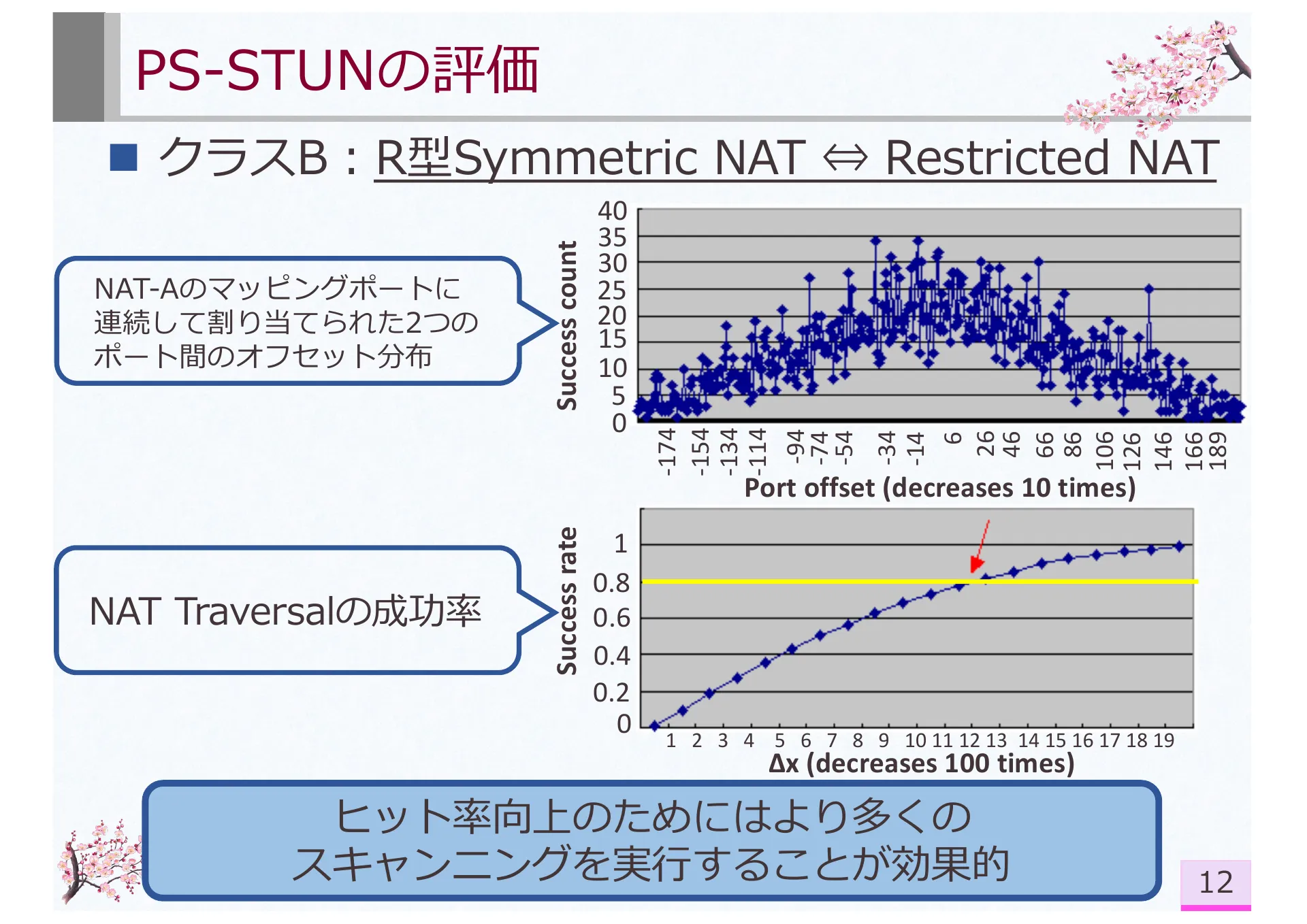 PS-STUNの評価

■ クラスB：R型Symmetric NAT ⇔ Restricted NAT

NAT-Aのマッピングポートに連続して割り当てられた2つのポート間のオフセット分布

Success count

40
35
30
25
20
15
10
5
0

-174 -154 -134 -114 -94 -74 -54 -34 -14 6 26 46 66 86 106 126 146 166 189

Port offset (decreases 10 times)

NAT Traversalの成功率

Success rate

1
0.8
0.6
0.4
0.2
0

1 2 3 4 5 6 7 8 9 10 11 12 13 14 15 16 17 18 19

Δx (decreases 100 times)

ヒット率向上のためにはより多くのスキャンニングを実行することが効果的

12